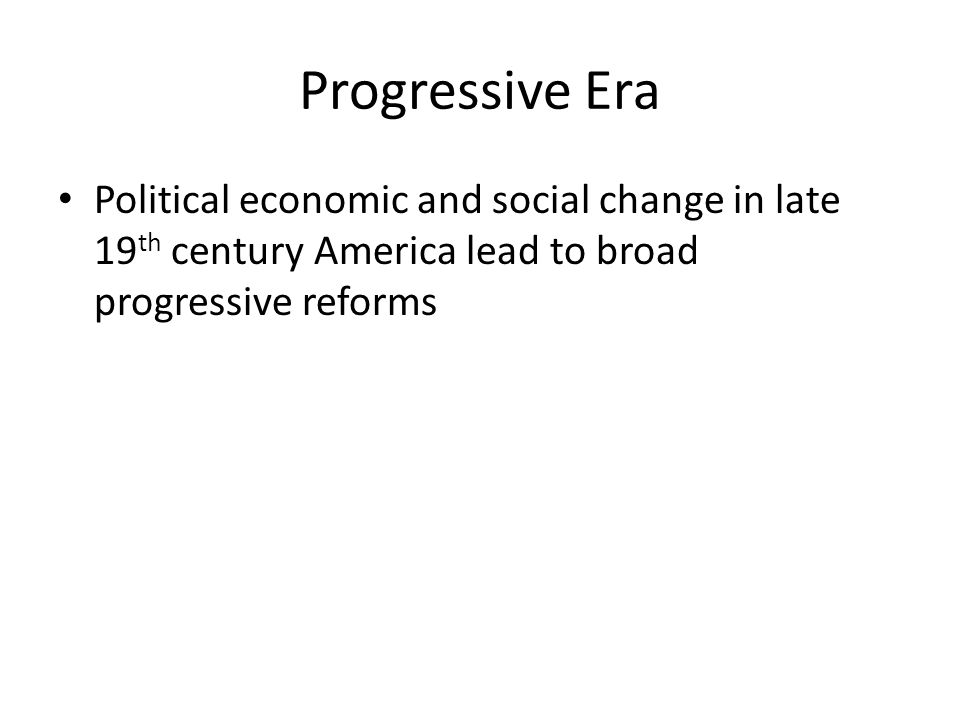 Progressive Era

• Political economic and social change in late 19th century America lead to broad progressive reforms